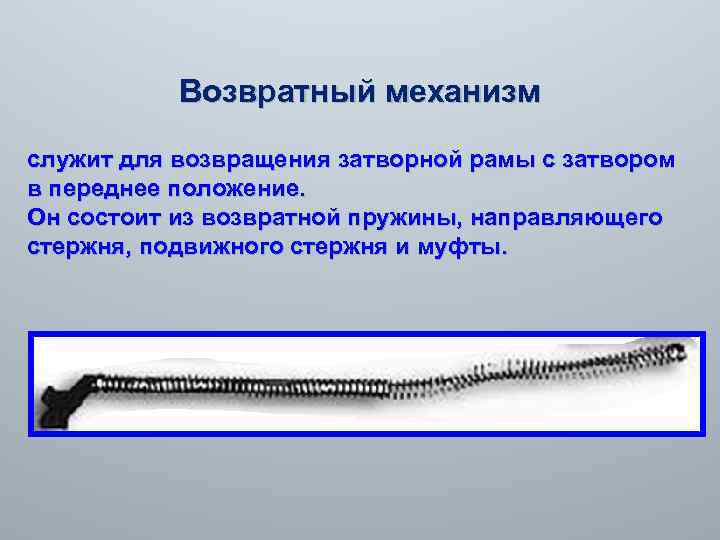 Возвратный механизм

служит для возвращения затворной рамы с затвором в переднее положение.
Он состоит из возвратной пружины, направляющего стержня, подвижного стержня и муфты.